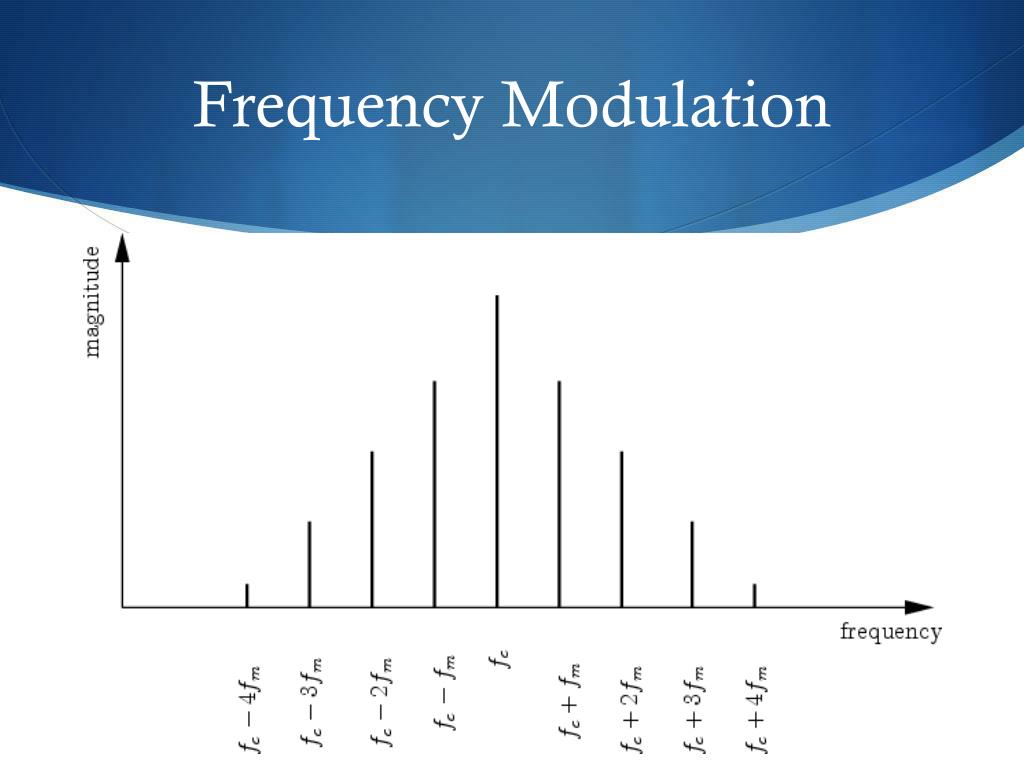 Frequency Modulation

magnitude

frequency

$f_c - 4f_m$ $f_c - 3f_m$ $f_c - 2f_m$ $f_c - f_m$ $f_c$ $f_c + f_m$ $f_c + 2f_m$ $f_c + 3f_m$ $f_c + 4f_m$